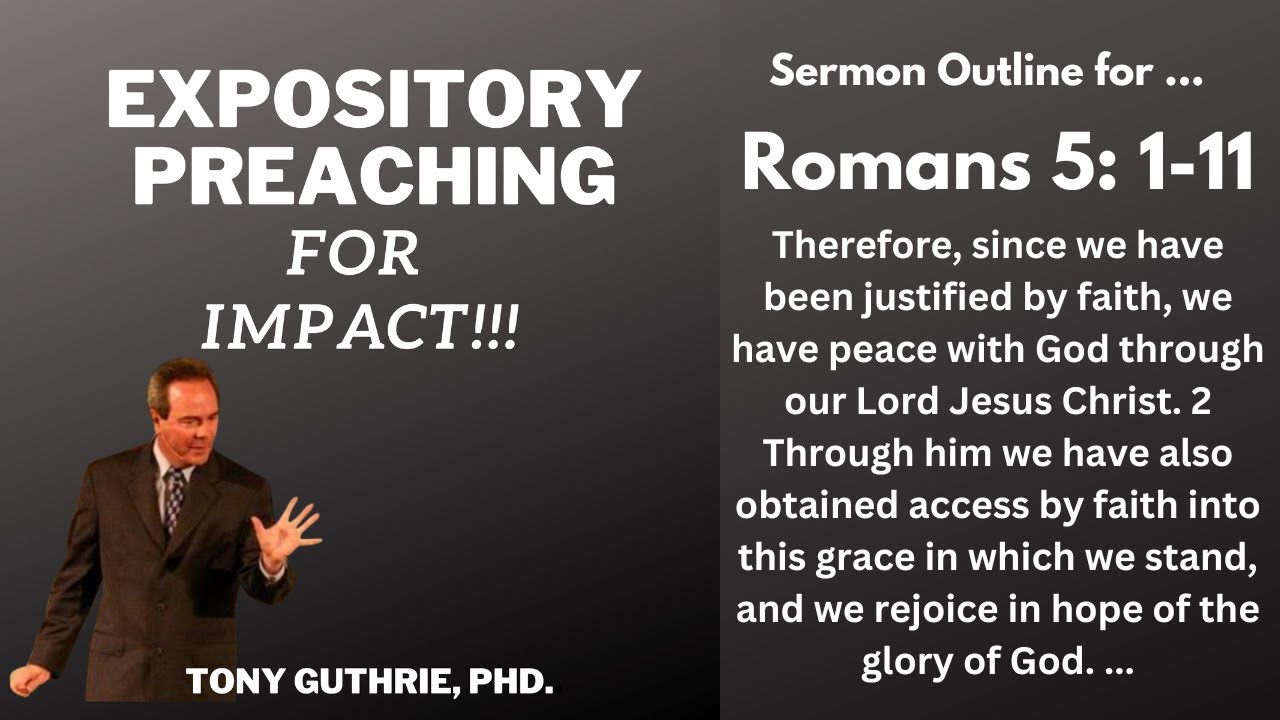 EXPOSITORY PREACHING
FOR
IMPACT!!!

TONY GUTHRIE, PHD.

Sermon Outline for ...

Romans 5: 1-11

Therefore, since we have been justified by faith, we have peace with God through our Lord Jesus Christ. 2 Through him we have also obtained access by faith into this grace in which we stand, and we rejoice in hope of the glory of God. ...